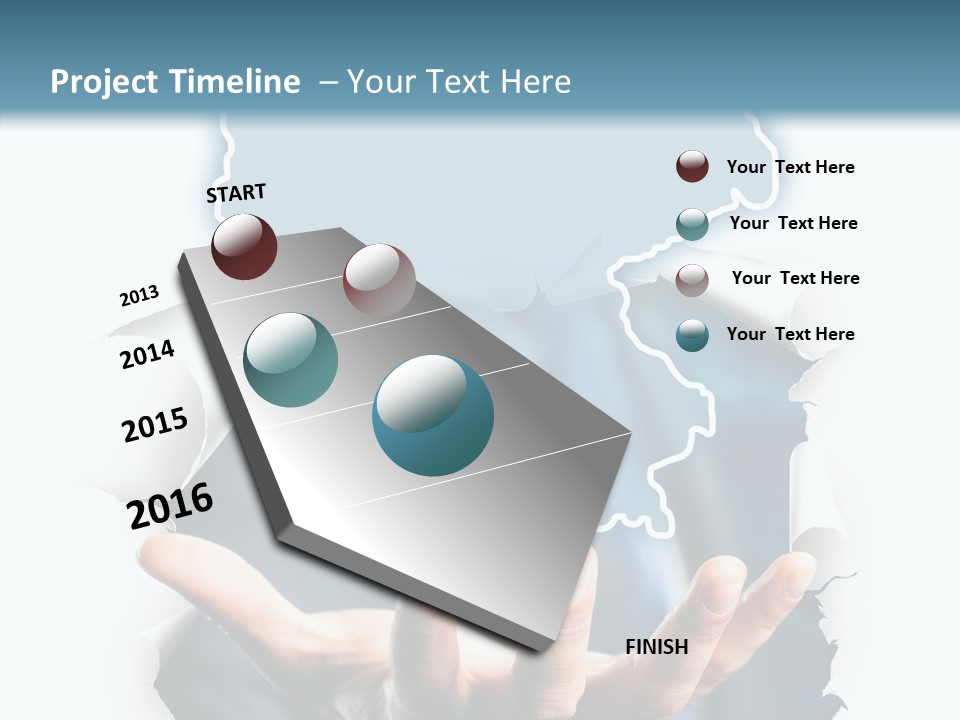 Project Timeline – Your Text Here

START

2013

2014

2015

2016

FINISH

Your Text Here

Your Text Here

Your Text Here

Your Text Here